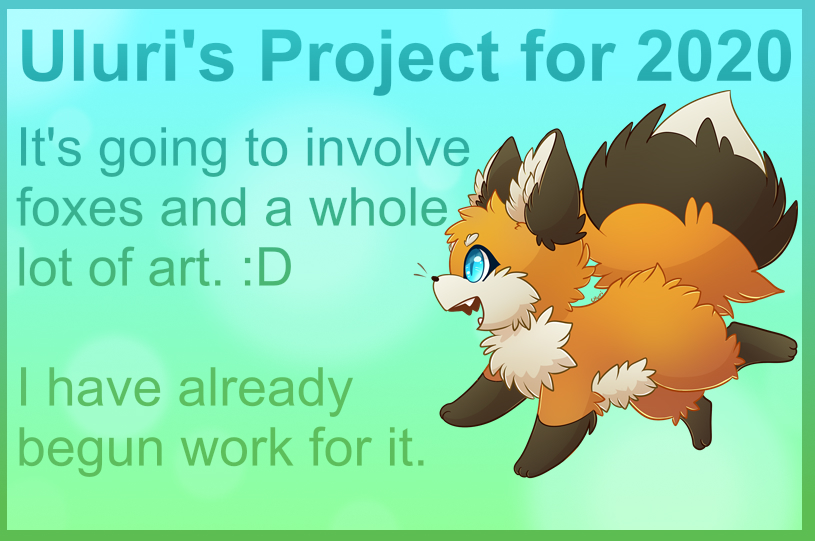 Uluri's Project for 2020

It's going to involve foxes and a whole lot of art. :D

I have already begun work for it.